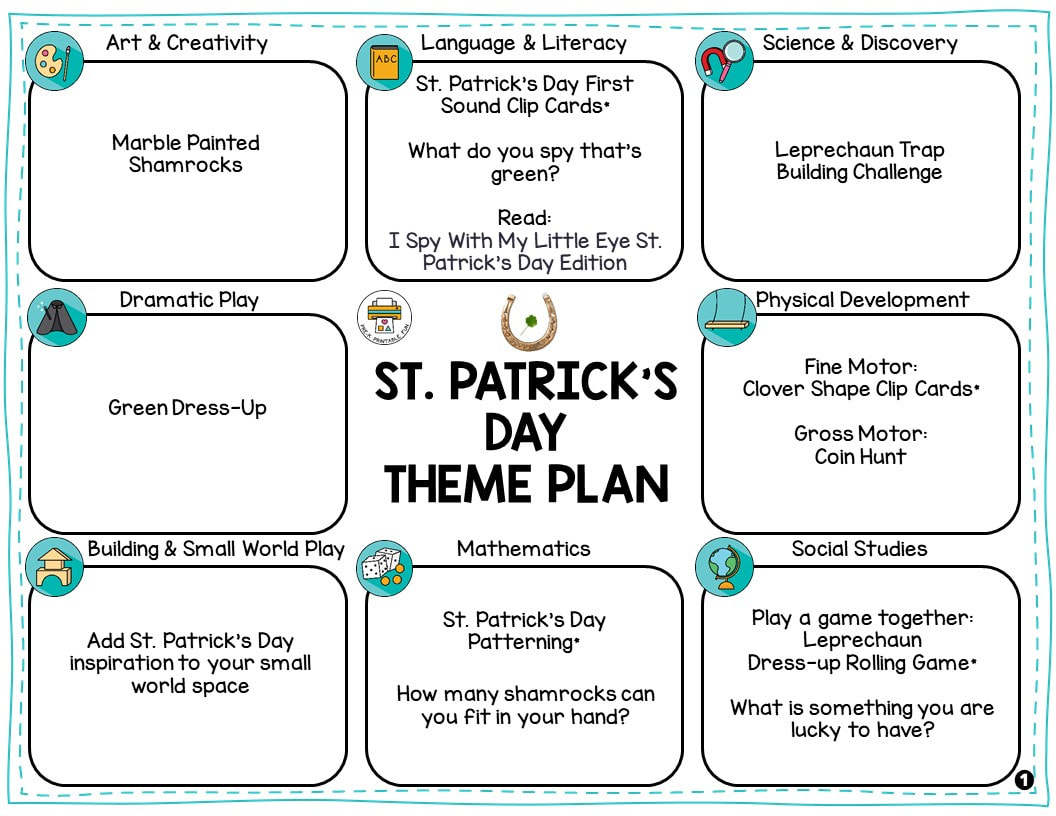 Art & Creativity

Marble Painted Shamrocks

Language & Literacy

ABC

St. Patrick's Day First Sound Clip Cards*

What do you spy that's green?

Read:
I Spy With My Little Eye St. Patrick's Day Edition

Science & Discovery

Leprechaun Trap Building Challenge

Dramatic Play

Green Dress-Up

PRE-K PRINTABLE FUN

ST. PATRICK'S DAY THEME PLAN

Physical Development

Fine Motor:
Clover Shape Clip Cards*

Gross Motor:
Coin Hunt

Building & Small World Play

Add St. Patrick's Day inspiration to your small world space

Mathematics

St. Patrick's Day Patterning*

How many shamrocks can you fit in your hand?

Social Studies

Play a game together:
Leprechaun Dress-up Rolling Game*

What is something you are lucky to have?

1